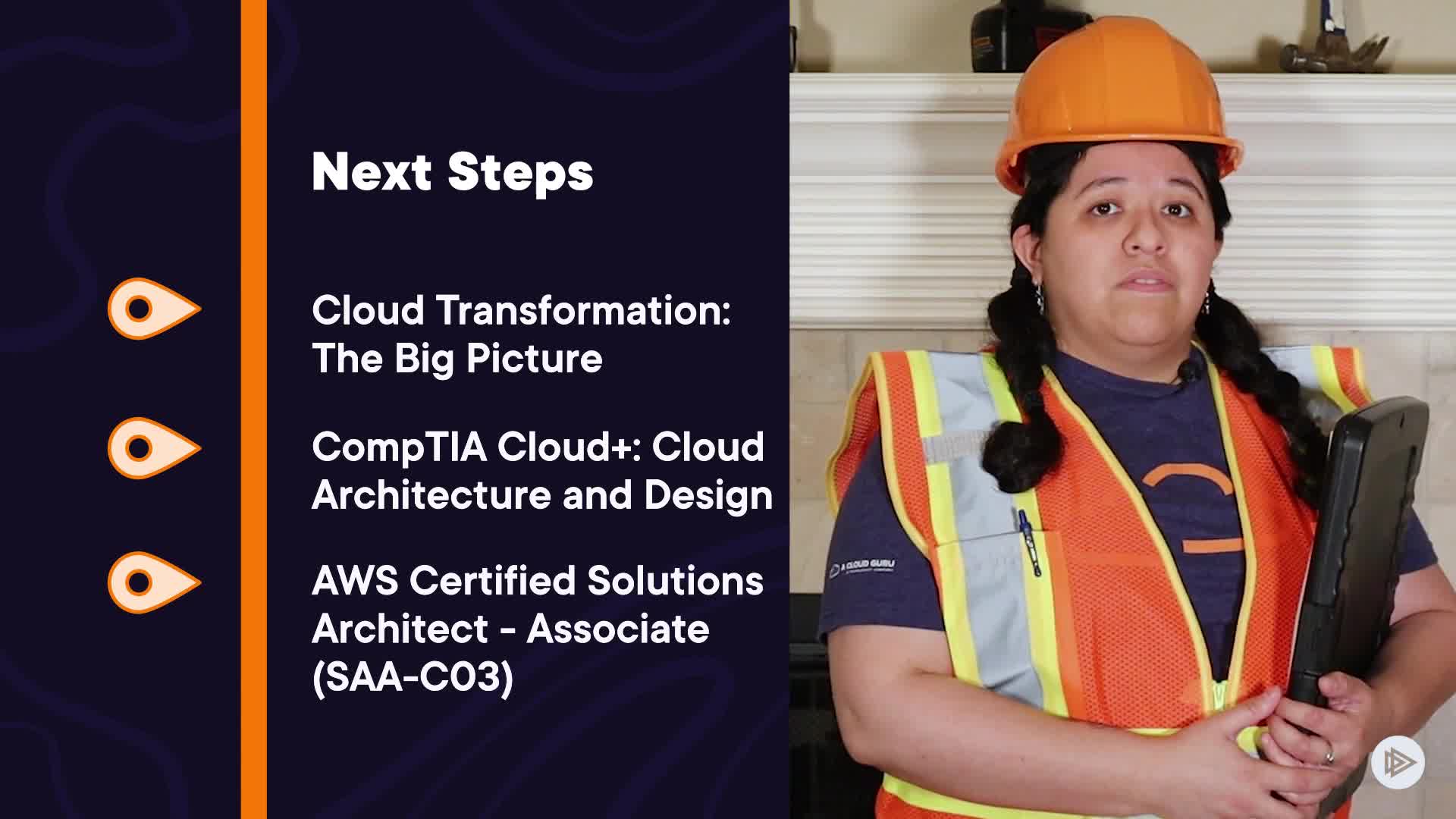 Next Steps

Cloud Transformation: The Big Picture

CompTIA Cloud+: Cloud Architecture and Design

AWS Certified Solutions Architect - Associate (SAA-C03)

A CLOUD GURU